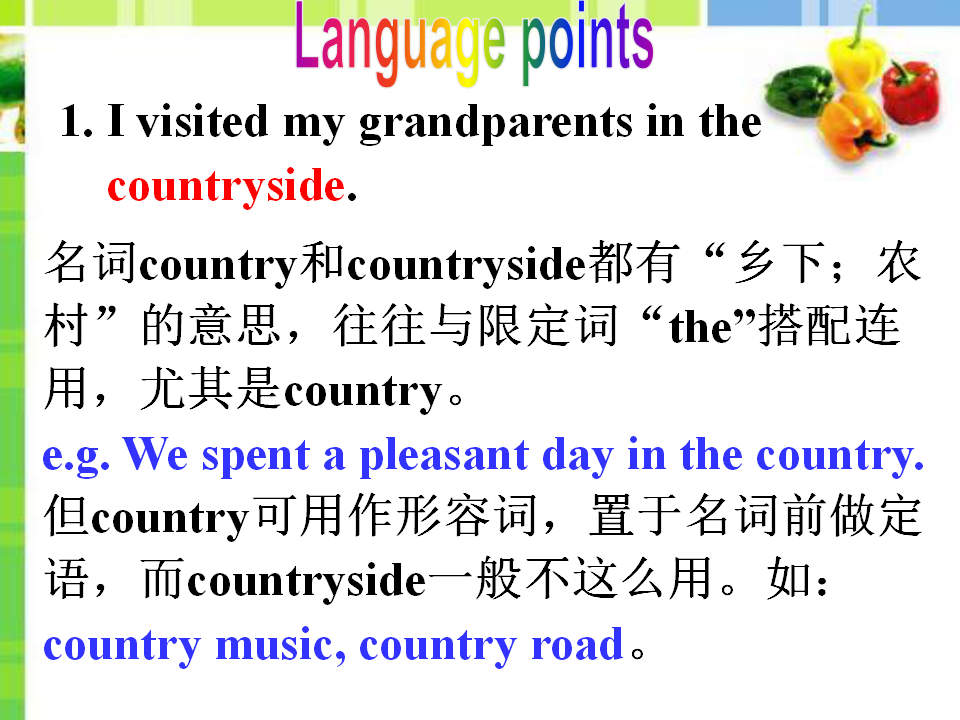 Language points

1. I visited my grandparents in the countryside.

名词country和countryside都有“乡下；农村”的意思，往往与限定词“the”搭配连用，尤其是country。

e.g. We spent a pleasant day in the country.

但country可用作形容词，置于名词前做定语，而countryside一般不这么用。如：

country music, country road。